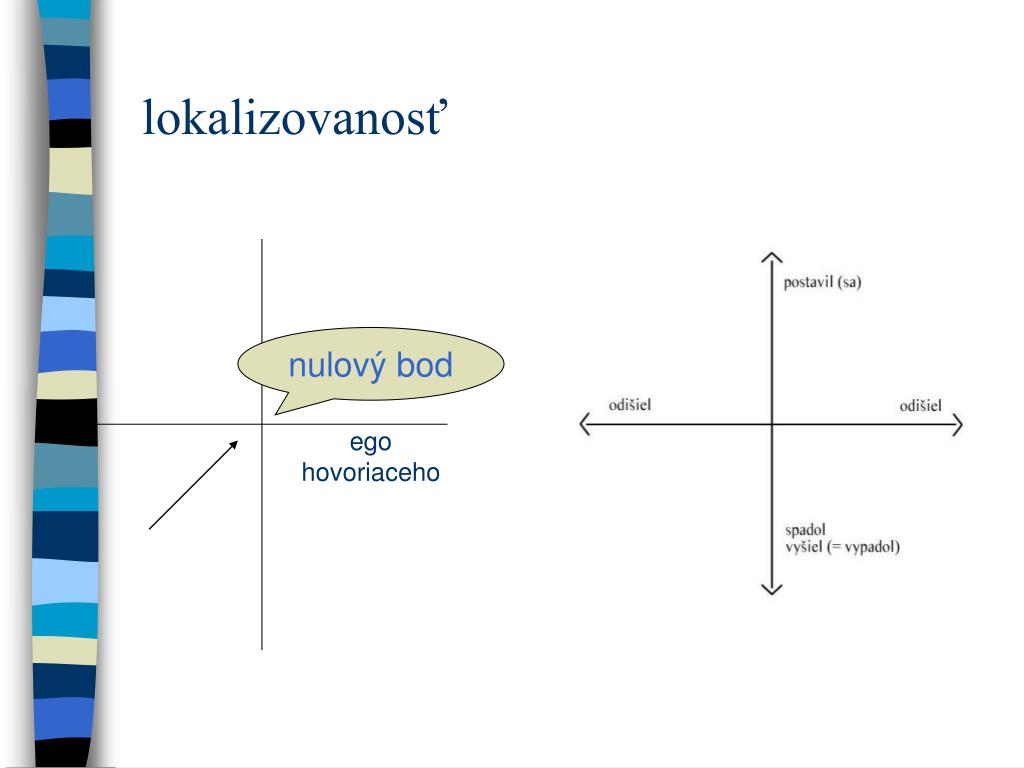 lokalizovanosť

nulový bod

ego
hovoriaceho

postavil (sa)

odišiel

odišiel

spadol
vyšiel (= vypadol)